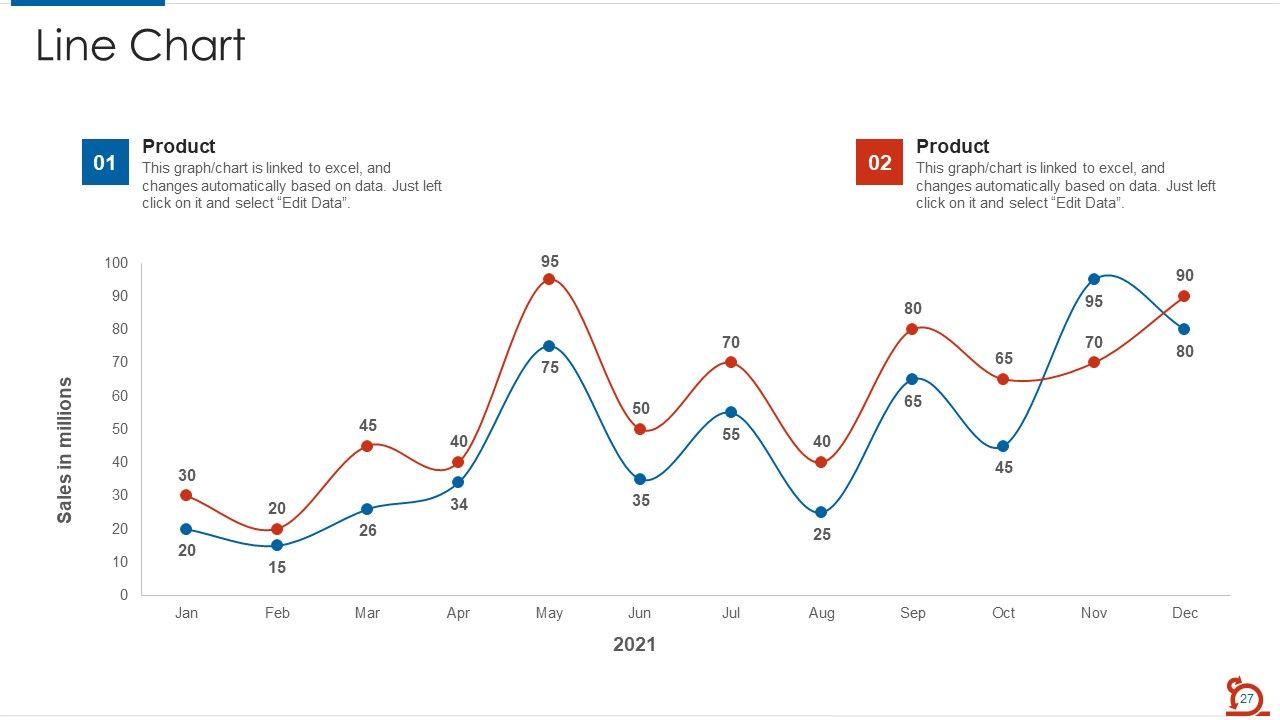 Line Chart

01
Product
This graph/chart is linked to excel, and changes automatically based on data. Just left click on it and select “Edit Data”.

02
Product
This graph/chart is linked to excel, and changes automatically based on data. Just left click on it and select “Edit Data”.

Sales in millions

100
90
80
70
60
50
40
30
20
10
0

30 20 45 40 95 50 70 40 80 65 70 90

20 15 26 34 75 35 55 25 65 45 95 80

Jan Feb Mar Apr May Jun Jul Aug Sep Oct Nov Dec

2021

27